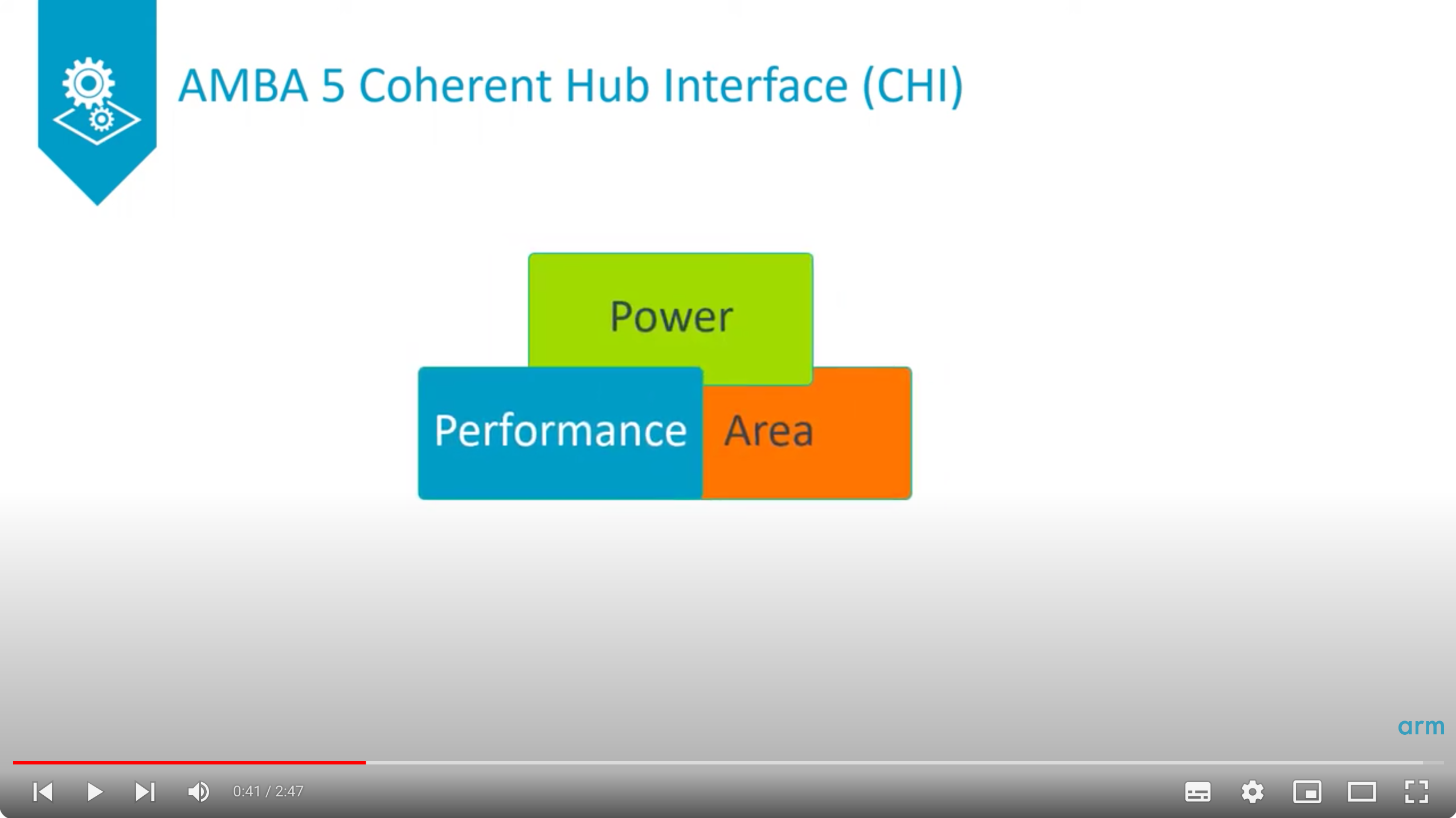 AMBA 5 Coherent Hub Interface (CHI)

Power

Performance

Area

arm

0:41 / 2:47